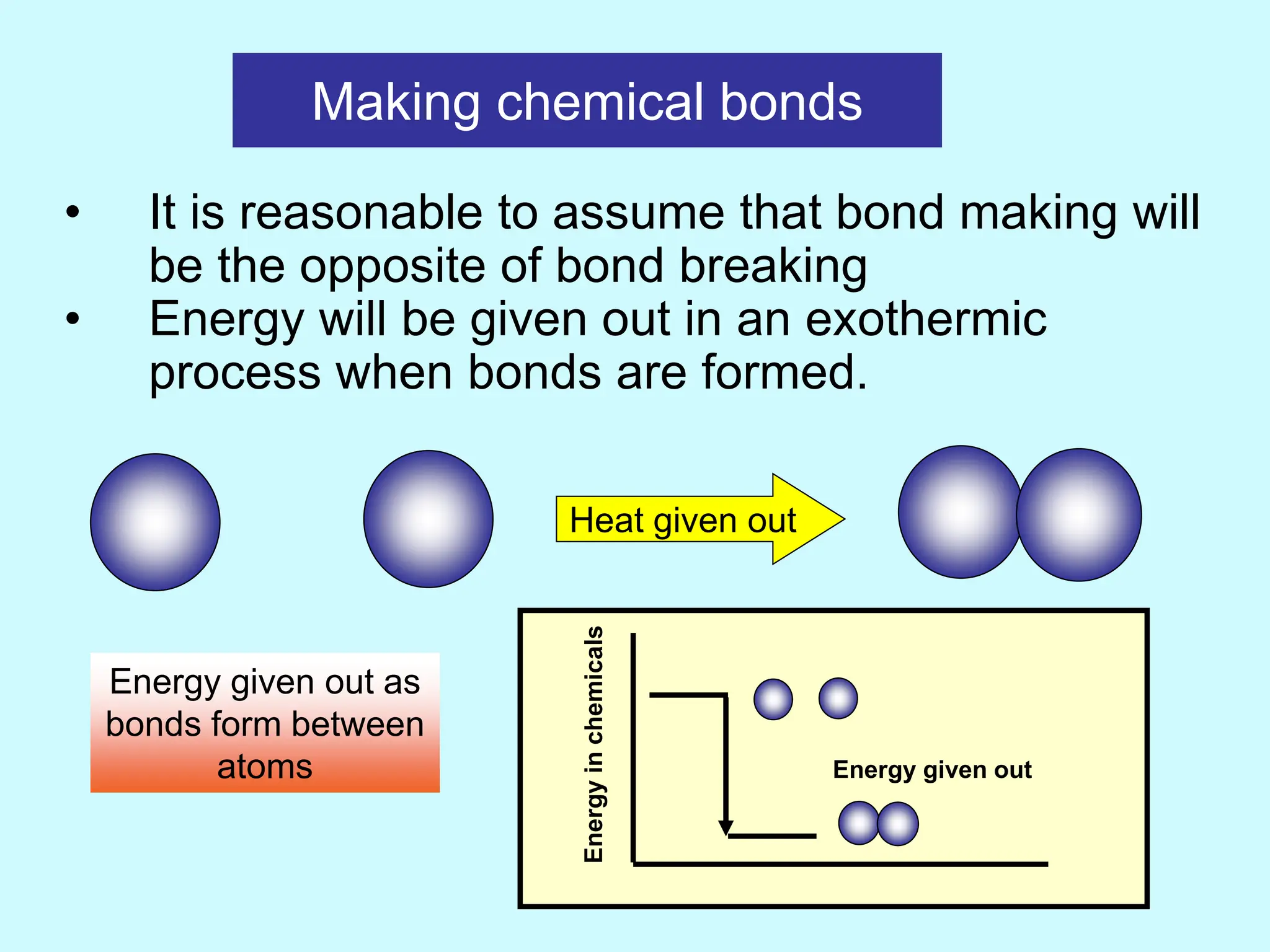 Making chemical bonds

• It is reasonable to assume that bond making will be the opposite of bond breaking
• Energy will be given out in an exothermic process when bonds are formed.

Heat given out

Energy given out as bonds form between atoms

Energy in chemicals

Energy given out